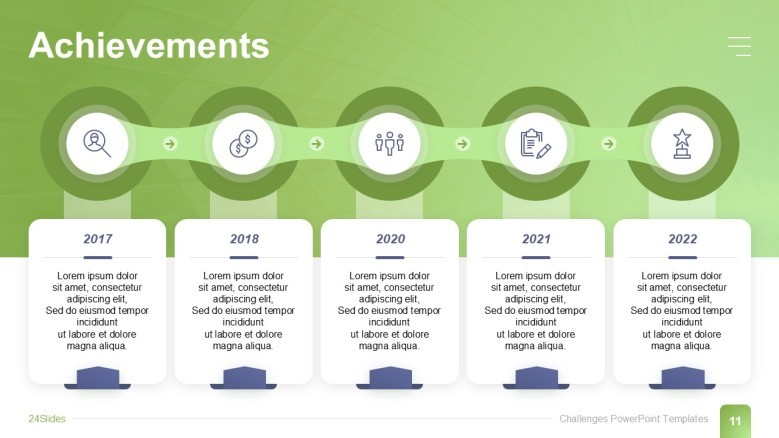 Achievements

2017

Lorem ipsum dolor sit amet, consectetur adipiscing elit, Sed do eiusmod tempor incididunt ut labore et dolore magna aliqua.

2018

Lorem ipsum dolor sit amet, consectetur adipiscing elit, Sed do eiusmod tempor incididunt ut labore et dolore magna aliqua.

2020

Lorem ipsum dolor sit amet, consectetur adipiscing elit, Sed do eiusmod tempor incididunt ut labore et dolore magna aliqua.

2021

Lorem ipsum dolor sit amet, consectetur adipiscing elit, Sed do eiusmod tempor incididunt ut labore et dolore magna aliqua.

2022

Lorem ipsum dolor sit amet, consectetur adipiscing elit, Sed do eiusmod tempor incididunt ut labore et dolore magna aliqua.

24Slides

Challenges PowerPoint Templates

11